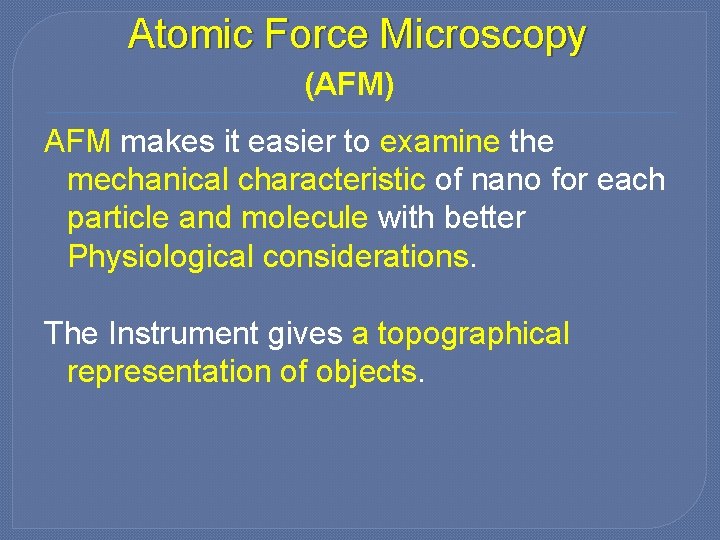 Atomic Force Microscopy
(AFM)

AFM makes it easier to examine the mechanical characteristic of nano for each particle and molecule with better Physiological considerations.

The Instrument gives a topographical representation of objects.